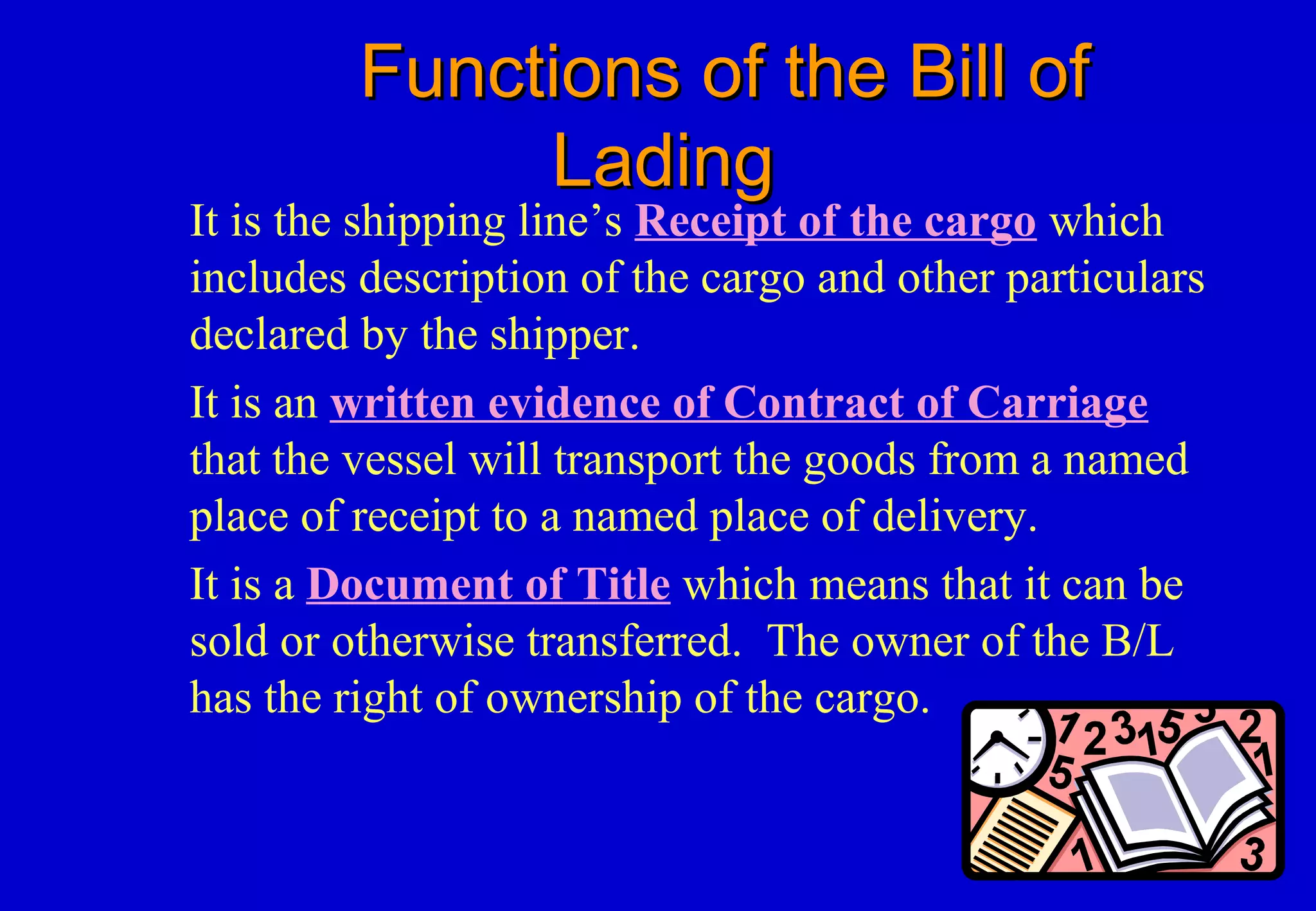 Functions of the Bill of Lading

It is the shipping line's Receipt of the cargo which includes description of the cargo and other particulars declared by the shipper.

It is an written evidence of Contract of Carriage that the vessel will transport the goods from a named place of receipt to a named place of delivery.

It is a Document of Title which means that it can be sold or otherwise transferred. The owner of the B/L has the right of ownership of the cargo.